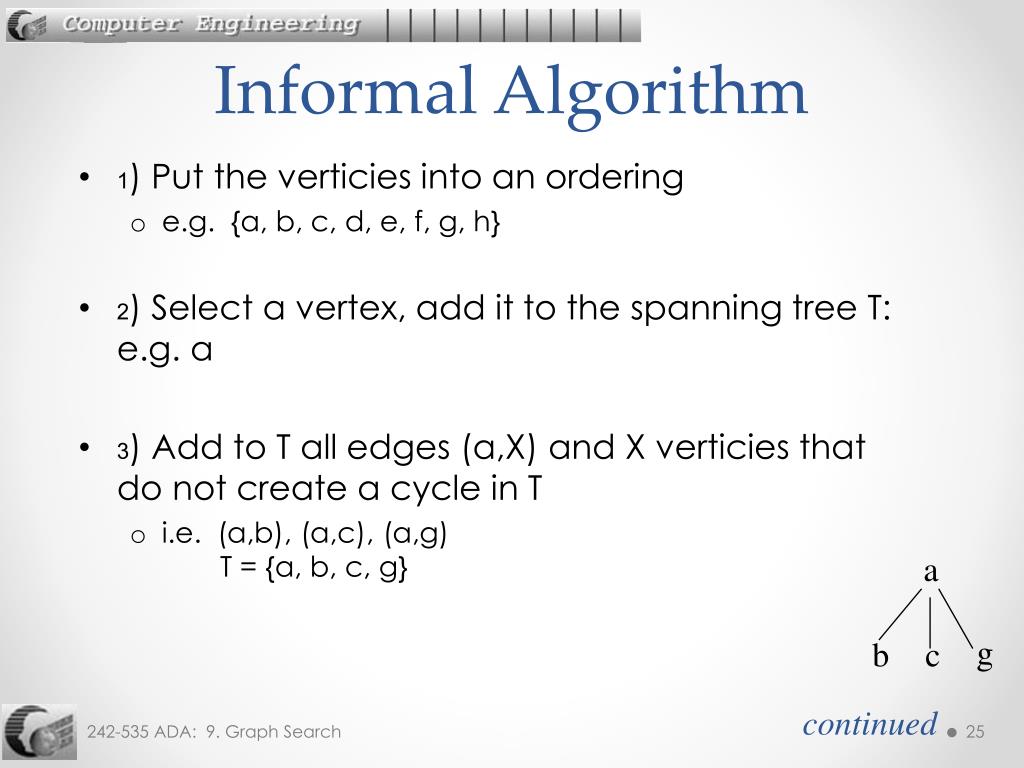 Computer Engineering

Informal Algorithm

• 1) Put the verticies into an ordering
  o e.g. {a, b, c, d, e, f, g, h}

• 2) Select a vertex, add it to the spanning tree T: e.g. a

• 3) Add to T all edges (a,X) and X verticies that do not create a cycle in T
  o i.e. (a,b), (a,c), (a,g)
  T = {a, b, c, g}

a
b c g

242-535 ADA: 9. Graph Search

continued

25